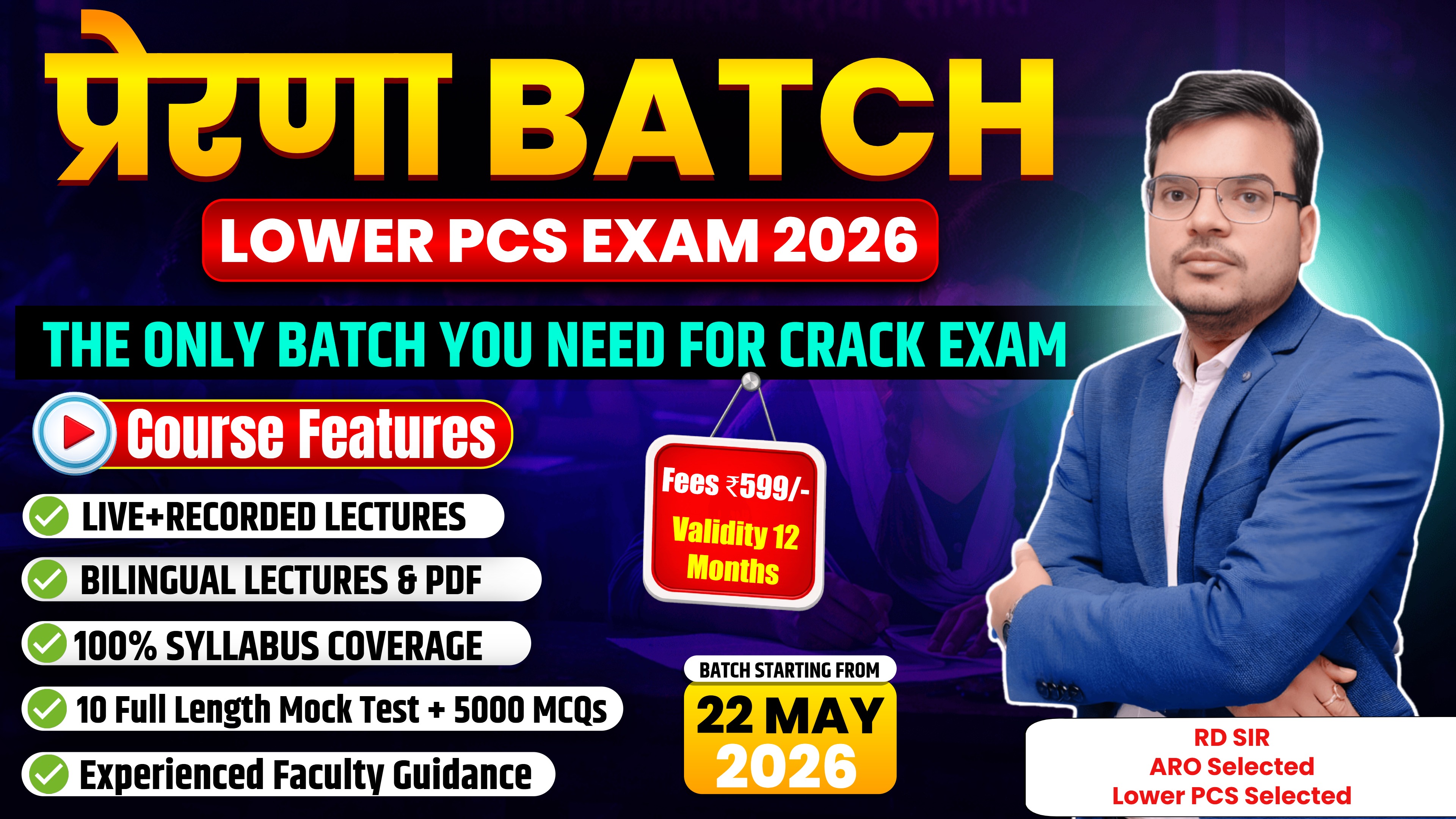 प्रेरणा BATCH

LOWER PCS EXAM 2026

THE ONLY BATCH YOU NEED FOR CRACK EXAM

Course Features

LIVE+RECORDED LECTURES

BILINGUAL LECTURES & PDF

100% SYLLABUS COVERAGE

10 Full Length Mock Test + 5000 MCQs

Experienced Faculty Guidance

Fees ₹599/-
Validity 12 Months

BATCH STARTING FROM
22 MAY 2026

RD SIR
ARO Selected
Lower PCS Selected